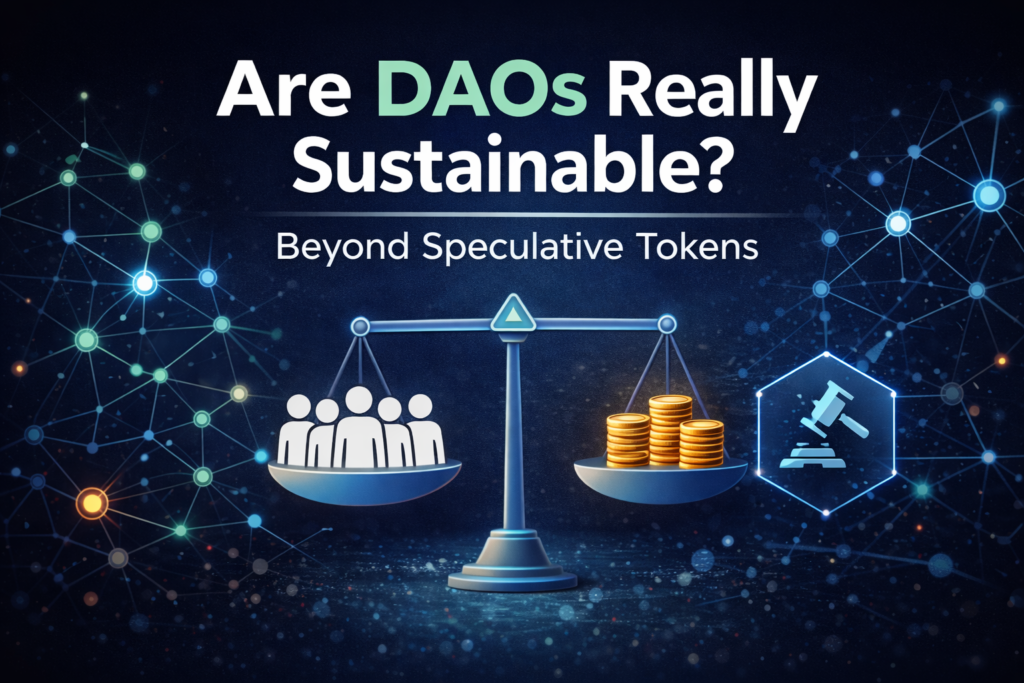 Are DAOs Really Sustainable?

Beyond Speculative Tokens